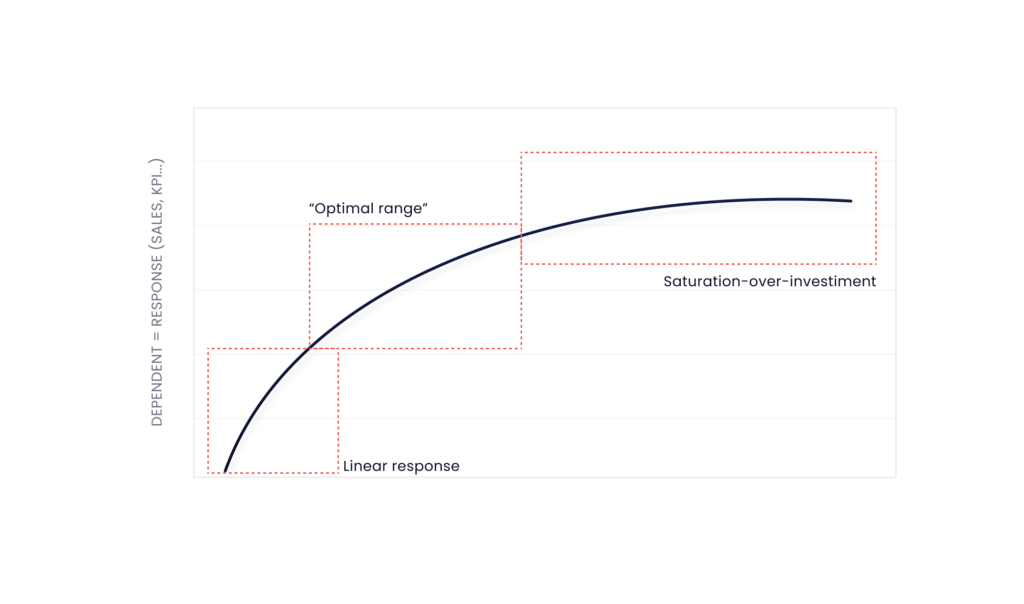 DEPENDENT = RESPONSE (SALES, KPI...)

"Optimal range"

Saturation-over-investiment

Linear response